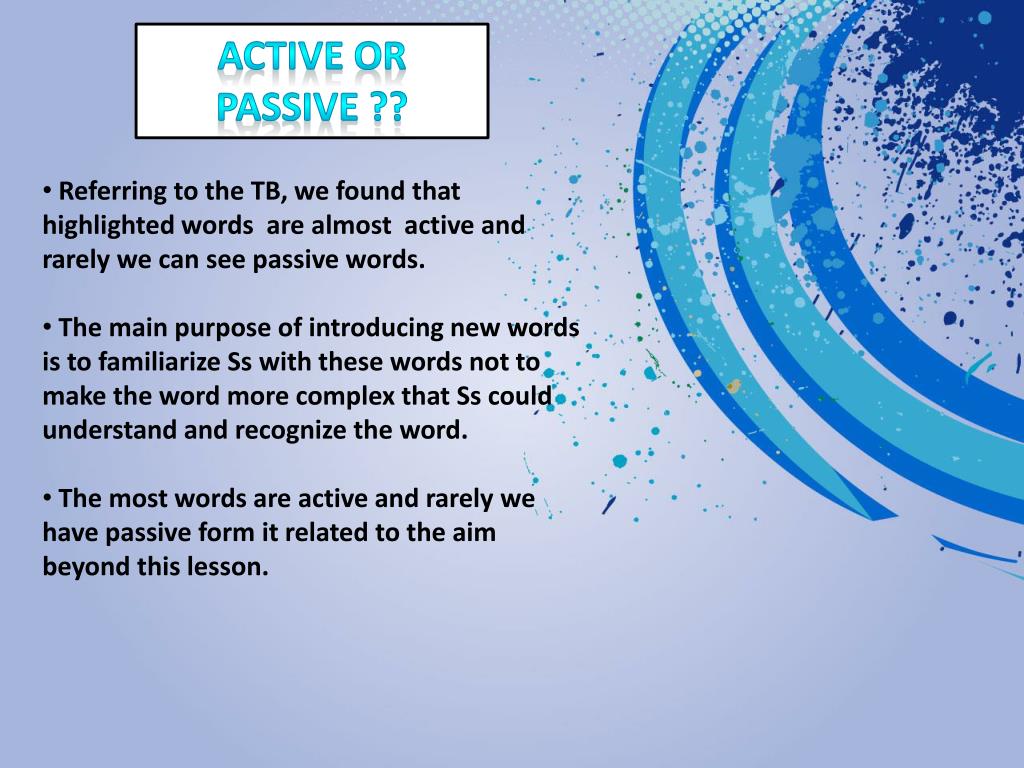 ACTIVE OR PASSIVE ??

• Referring to the TB, we found that highlighted words are almost active and rarely we can see passive words.

• The main purpose of introducing new words is to familiarize Ss with these words not to make the word more complex that Ss could understand and recognize the word.

• The most words are active and rarely we have passive form it related to the aim beyond this lesson.